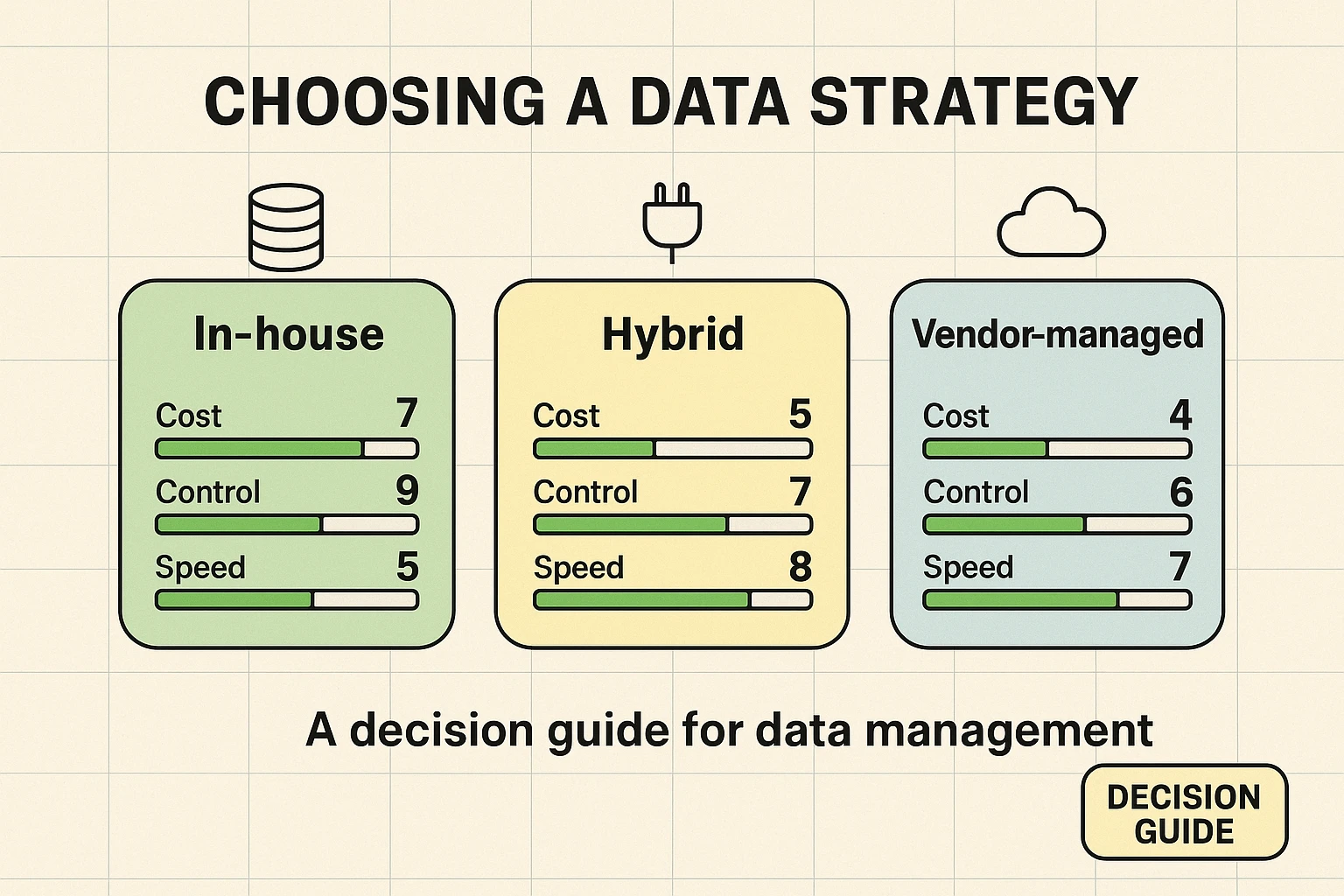 CHOOSING A DATA STRATEGY

In-house

Cost 7

Control 9

Speed 5

Hybrid

Cost 5

Control 7

Speed 8

Vendor-managed

Cost 4

Control 6

Speed 7

A decision guide for data management

DECISION GUIDE